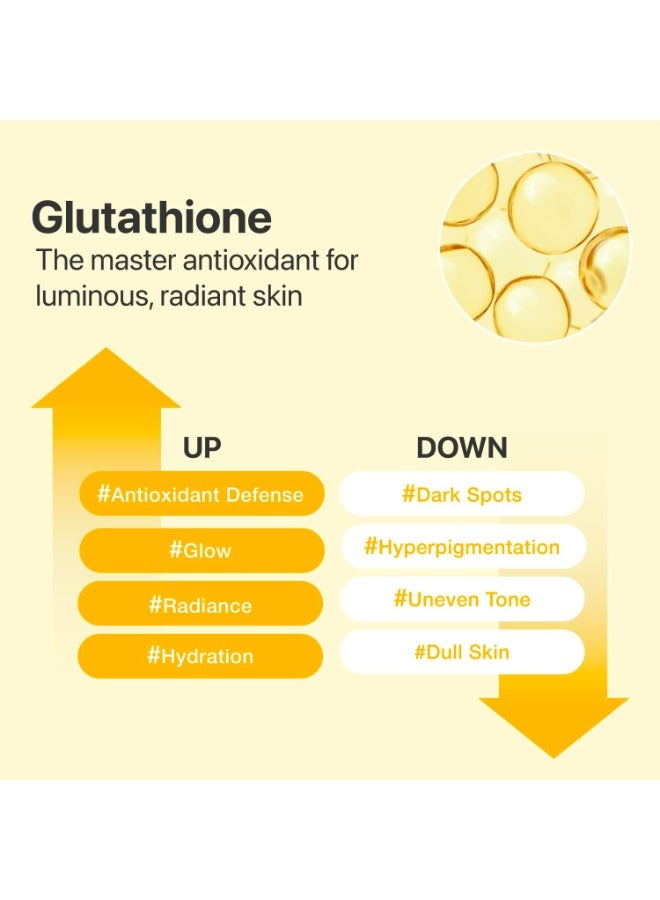 Glutathione
The master antioxidant for luminous, radiant skin

UP
#Antioxidant Defense
#Glow
#Radiance
#Hydration

DOWN
#Dark Spots
#Hyperpigmentation
#Uneven Tone
#Dull Skin